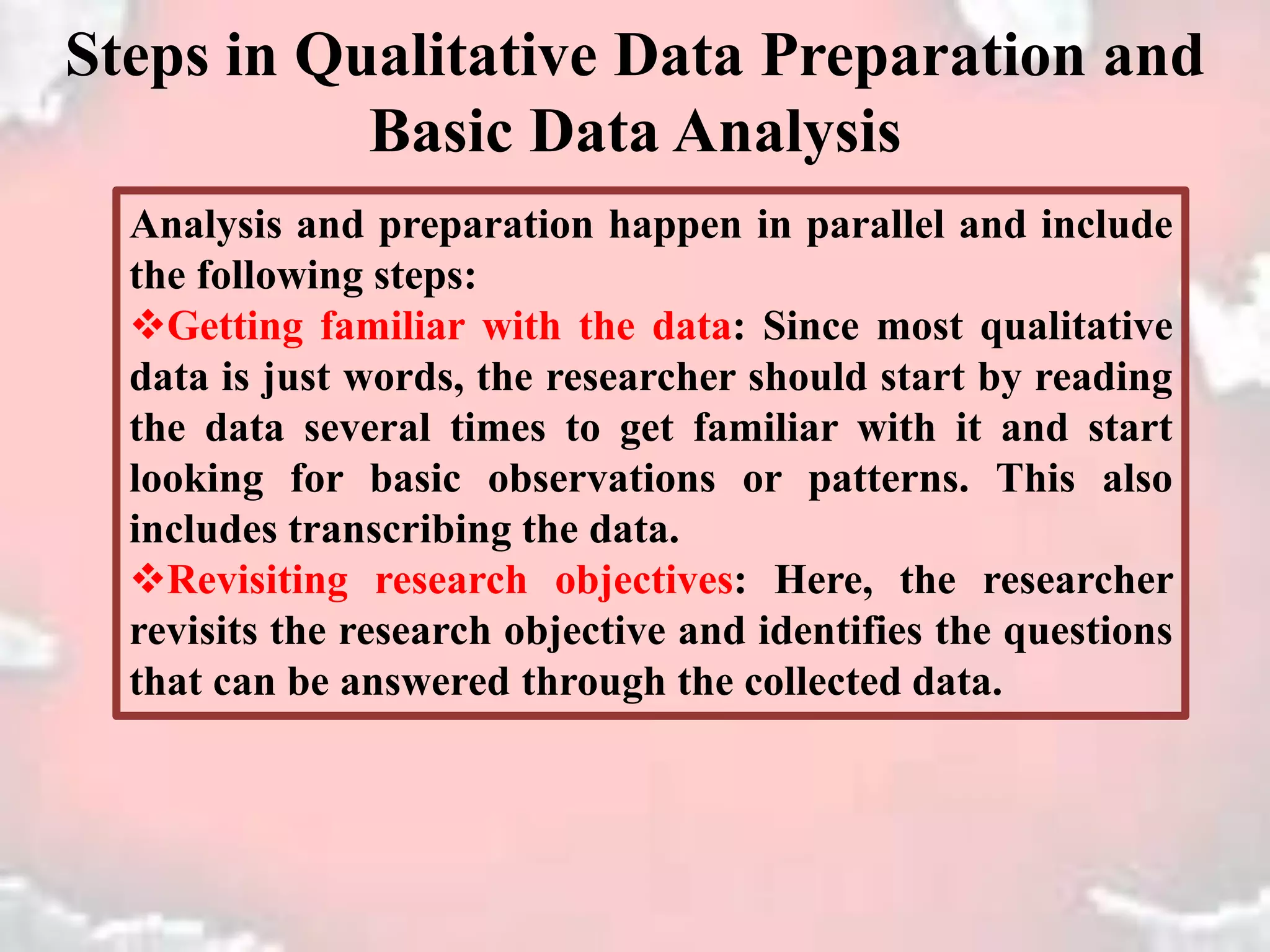 Steps in Qualitative Data Preparation and Basic Data Analysis

Analysis and preparation happen in parallel and include the following steps:

❖Getting familiar with the data: Since most qualitative data is just words, the researcher should start by reading the data several times to get familiar with it and start looking for basic observations or patterns. This also includes transcribing the data.

❖Revisiting research objectives: Here, the researcher revisits the research objective and identifies the questions that can be answered through the collected data.